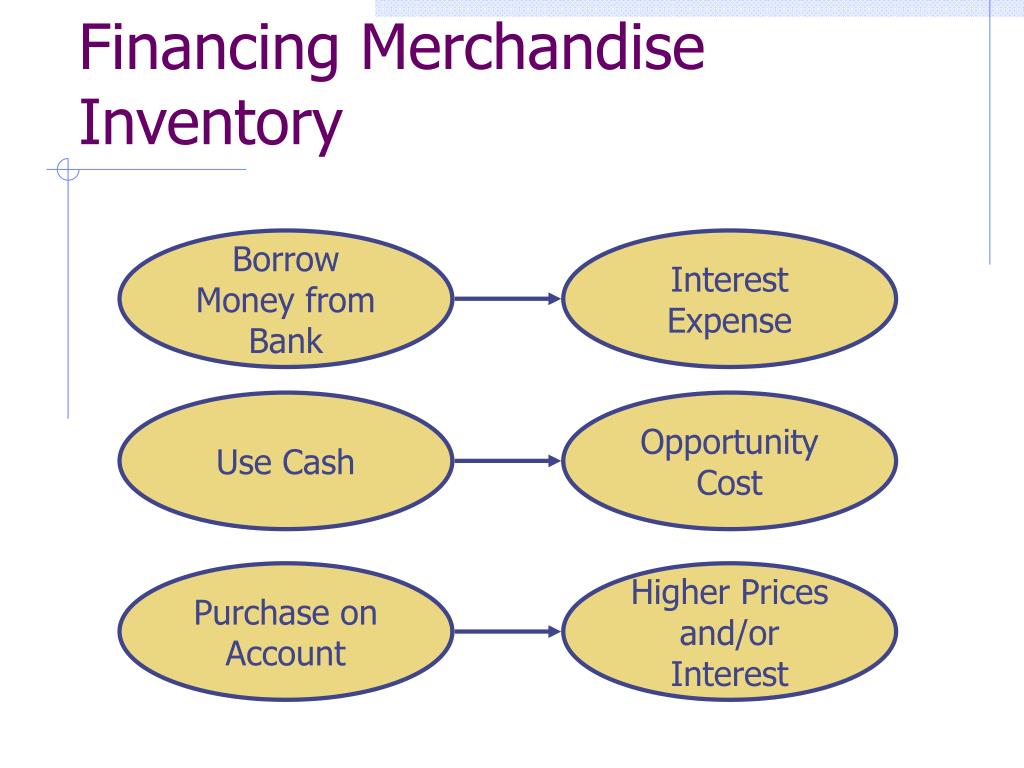 Financing Merchandise Inventory

Borrow Money from Bank

Interest Expense

Use Cash

Opportunity Cost

Purchase on Account

Higher Prices and/or Interest